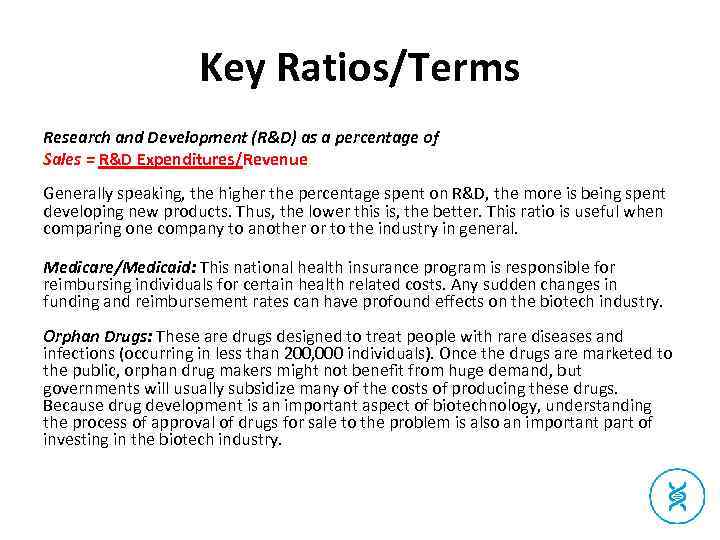 Key Ratios/Terms

Research and Development (R&D) as a percentage of Sales = R&D Expenditures/Revenue

Generally speaking, the higher the percentage spent on R&D, the more is being spent developing new products. Thus, the lower this is, the better. This ratio is useful when comparing one company to another or to the industry in general.

Medicare/Medicaid: This national health insurance program is responsible for reimbursing individuals for certain health related costs. Any sudden changes in funding and reimbursement rates can have profound effects on the biotech industry.

Orphan Drugs: These are drugs designed to treat people with rare diseases and infections (occurring in less than 200,000 individuals). Once the drugs are marketed to the public, orphan drug makers might not benefit from huge demand, but governments will usually subsidize many of the costs of producing these drugs. Because drug development is an important aspect of biotechnology, understanding the process of approval of drugs for sale to the problem is also an important part of investing in the biotech industry.